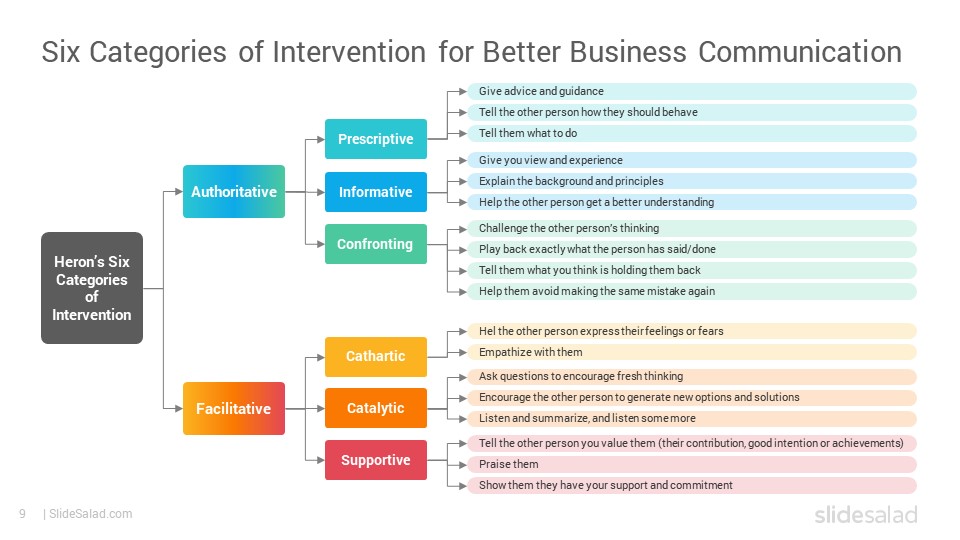 Six Categories of Intervention for Better Business Communication

Heron's Six Categories of Intervention

Authoritative

Prescriptive

Give advice and guidance

Tell the other person how they should behave

Tell them what to do

Informative

Give you view and experience

Explain the background and principles

Help the other person get a better understanding

Confronting

Challenge the other person's thinking

Play back exactly what the person has said/done

Tell them what you think is holding them back

Help them avoid making the same mistake again

Facilitative

Cathartic

Hel the other person express their feelings or fears

Empathize with them

Catalytic

Ask questions to encourage fresh thinking

Encourage the other person to generate new options and solutions

Listen and summarize, and listen some more

Supportive

Tell the other person you value them (their contribution, good intention or achievements)

Praise them

Show them they have your support and commitment

9 | SlideSalad.com

slidesalad